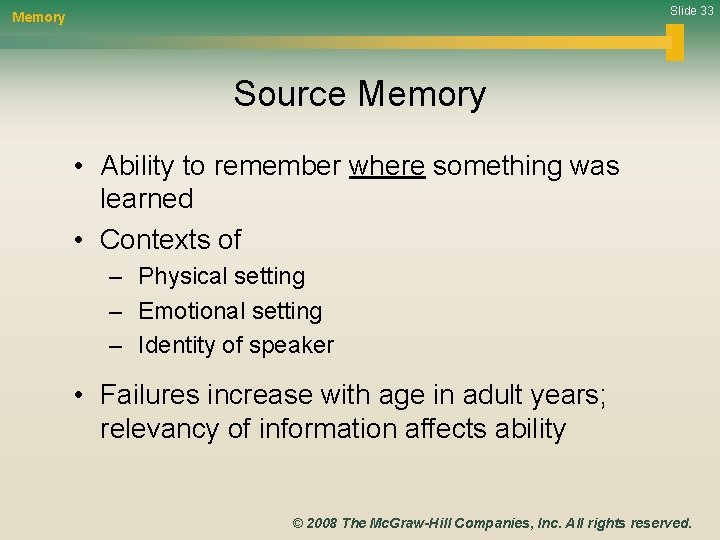 Memory

Slide 33

Source Memory

• Ability to remember where something was learned

• Contexts of

– Physical setting

– Emotional setting

– Identity of speaker

• Failures increase with age in adult years; relevancy of information affects ability

© 2008 The McGraw-Hill Companies, Inc. All rights reserved.